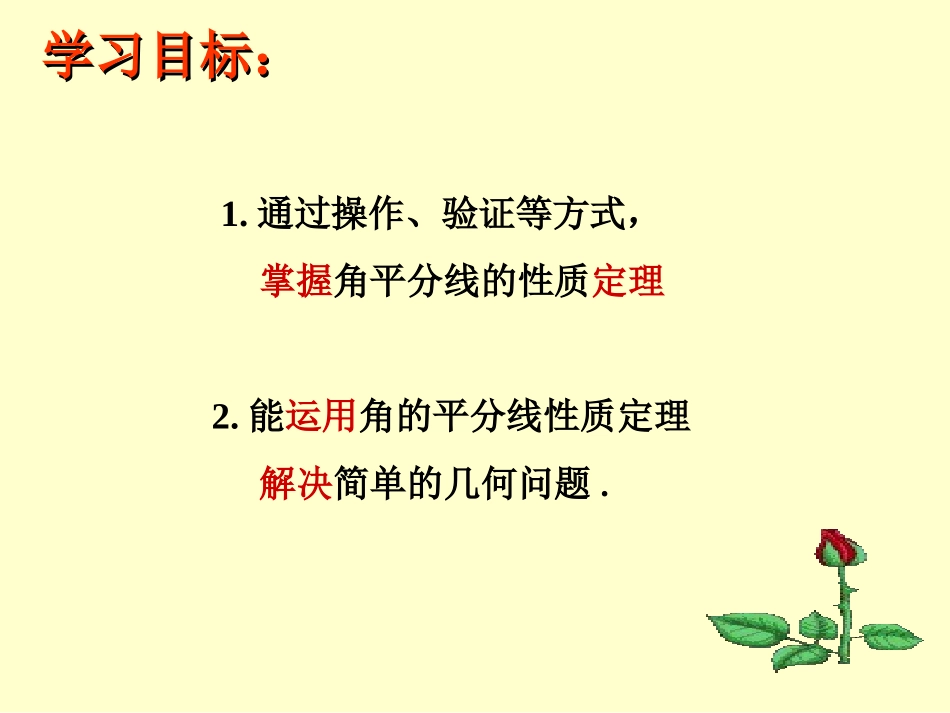 学习目标:

1. 通过操作、验证等方式,
掌握角平分线的性质定理

2. 能运用角的平分线性质定理
解决简单的几何问题 .